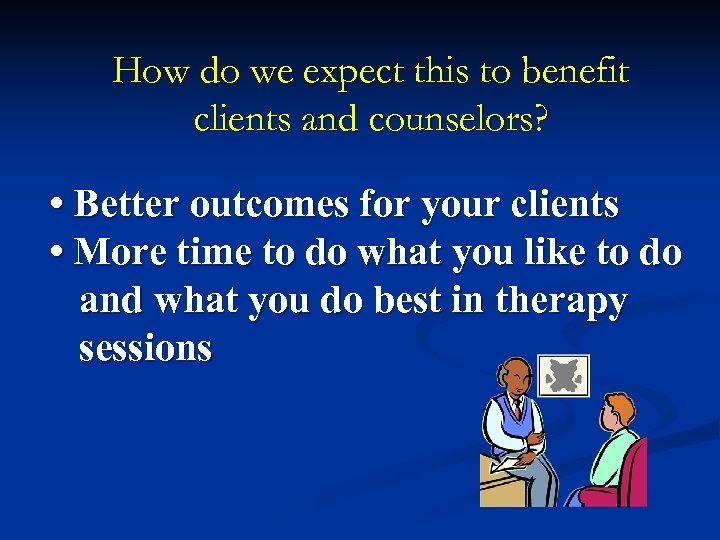 How do we expect this to benefit clients and counselors?

• Better outcomes for your clients
• More time to do what you like to do and what you do best in therapy sessions